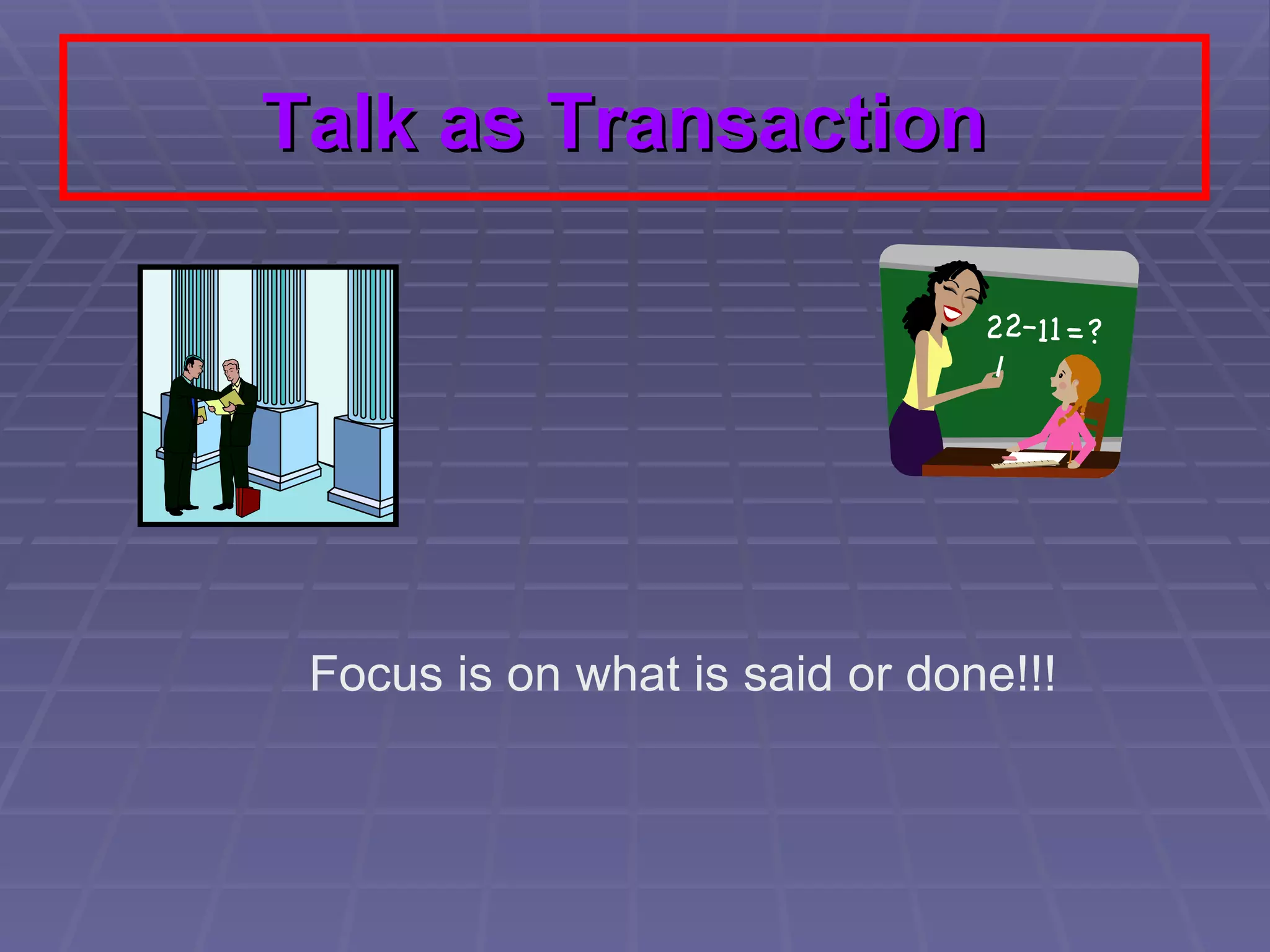 Talk as Transaction

$22-11=?$

Focus is on what is said or done!!!